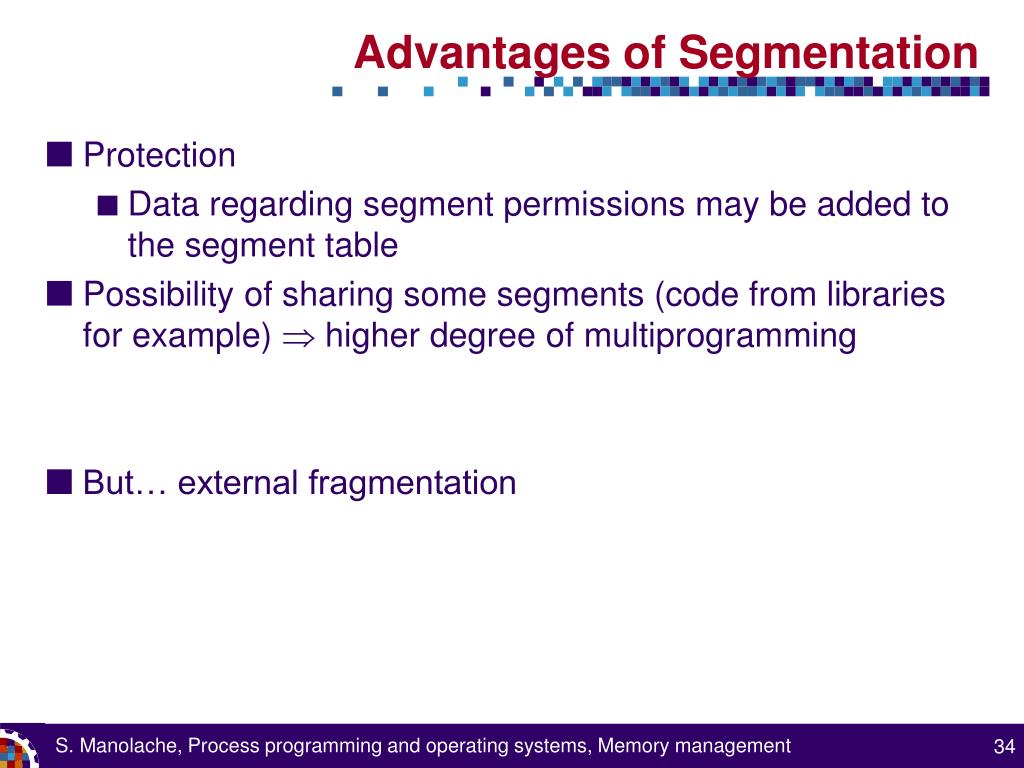 Advantages of Segmentation

■ Protection

■ Data regarding segment permissions may be added to the segment table

■ Possibility of sharing some segments (code from libraries for example) $\Rightarrow$ higher degree of multiprogramming

■ But… external fragmentation

S. Manolache, Process programming and operating systems, Memory management

34